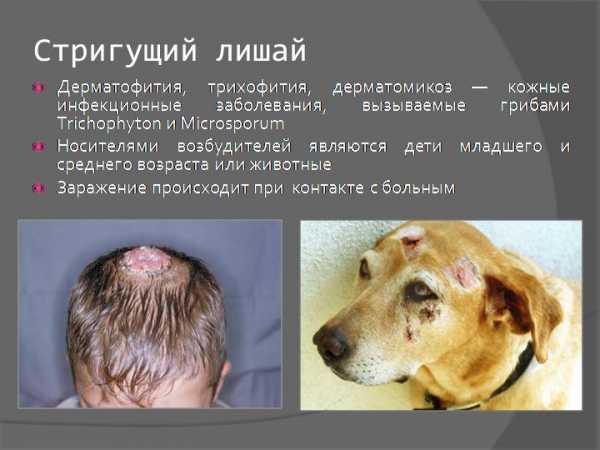 Стригущий лишай

Дерматофития, трихофития, дерматомикоз — кожные инфекционные заболевания, вызываемые грибами Trichophyton и Microsporum

Носителями возбудителей являются дети младшего и среднего возраста или животные

Заражение происходит при контакте с больным